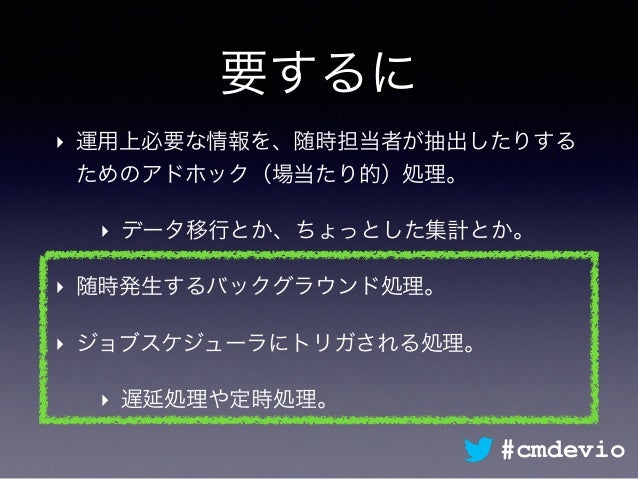 要するに

‣ 運用上必要な情報を、随時担当者が抽出したりするためのアドホック（場当たり的）処理。

‣ データ移行とか、ちょっとした集計とか。

‣ 随時発生するバックグラウンド処理。

‣ ジョブスケジューラにトリガされる処理。

‣ 遅延処理や定時処理。

#cmdevio